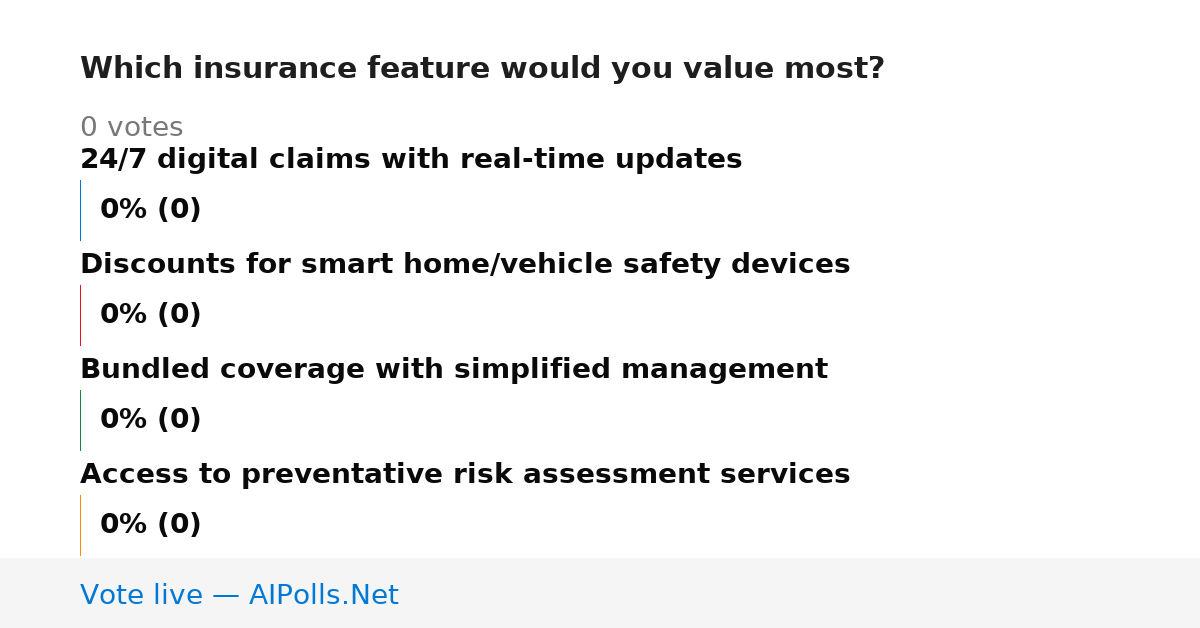 Which insurance feature would you value most?

0 votes

24/7 digital claims with real-time updates

0% (0)

Discounts for smart home/vehicle safety devices

0% (0)

Bundled coverage with simplified management

0% (0)

Access to preventative risk assessment services

0% (0)

Vote live — AIPolls.Net